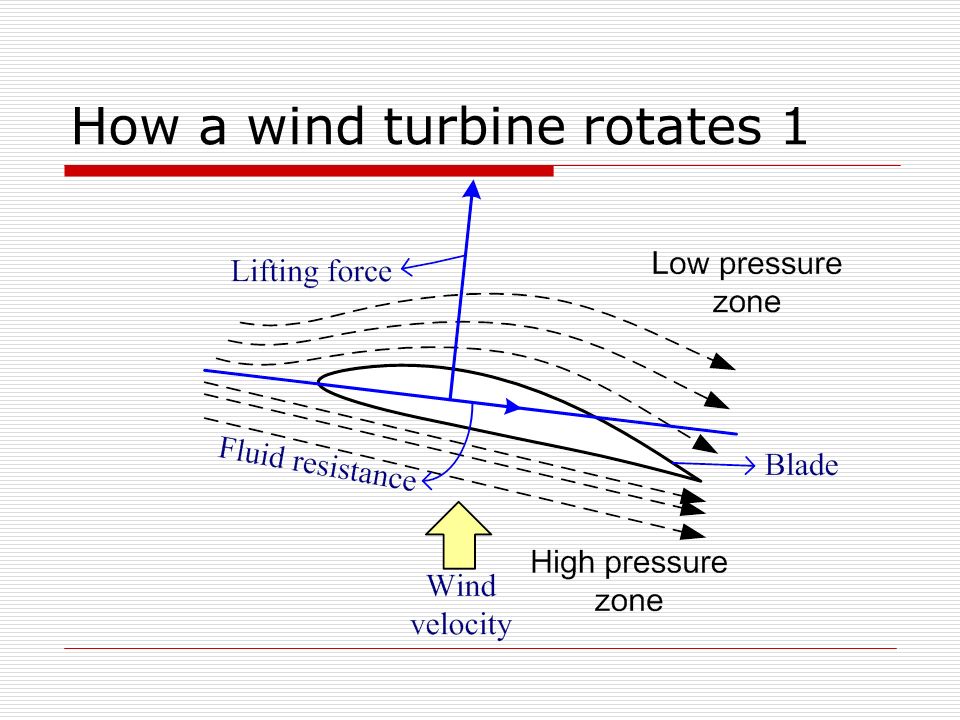 How a wind turbine rotates 1

Lifting force

Low pressure zone

Fluid resistance

Blade

Wind velocity

High pressure zone